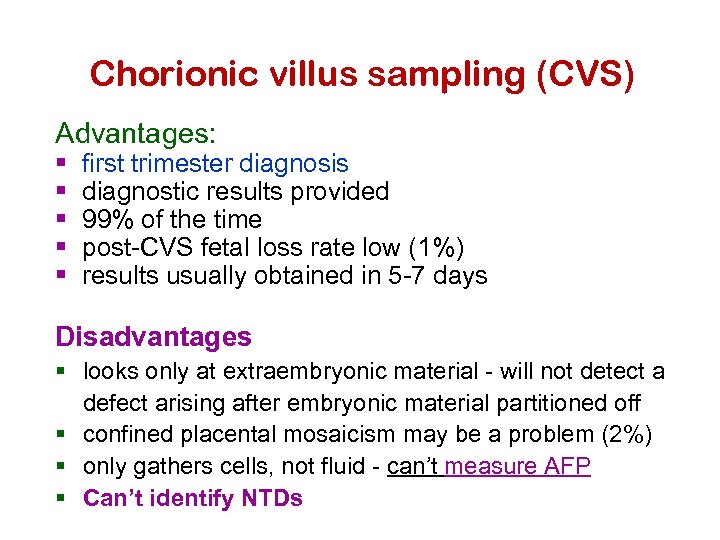 Chorionic villus sampling (CVS)

Advantages:
- first trimester diagnosis
- diagnostic results provided
- 99% of the time
- post-CVS fetal loss rate low (1%)
- results usually obtained in 5-7 days

Disadvantages
- looks only at extraembryonic material - will not detect a defect arising after embryonic material partitioned off
- confined placental mosaicism may be a problem (2%)
- only gathers cells, not fluid - can't measure AFP
- Can't identify NTDs